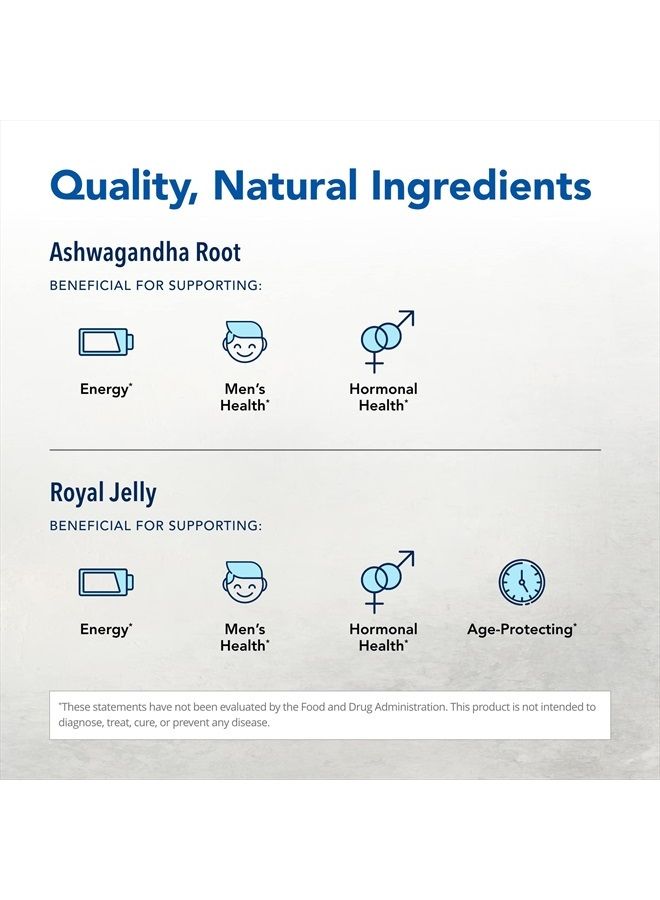 Quality, Natural Ingredients

Ashwagandha Root

BENEFICIAL FOR SUPPORTING:

Energy*

Men's Health*

Hormonal Health*

Royal Jelly

BENEFICIAL FOR SUPPORTING:

Energy*

Men's Health*

Hormonal Health*

Age-Protecting*

*These statements have not been evaluated by the Food and Drug Administration. This product is not intended to diagnose, treat, cure, or prevent any disease.